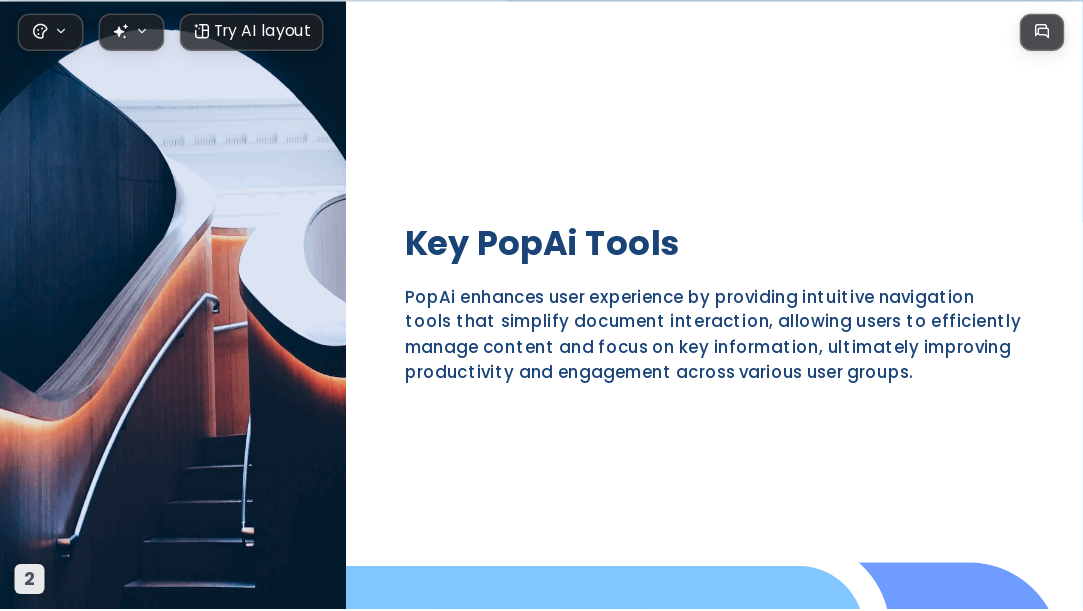 Try AI layout

Key PopAi Tools

PopAi enhances user experience by providing intuitive navigation tools that simplify document interaction, allowing users to efficiently manage content and focus on key information, ultimately improving productivity and engagement across various user groups.

2